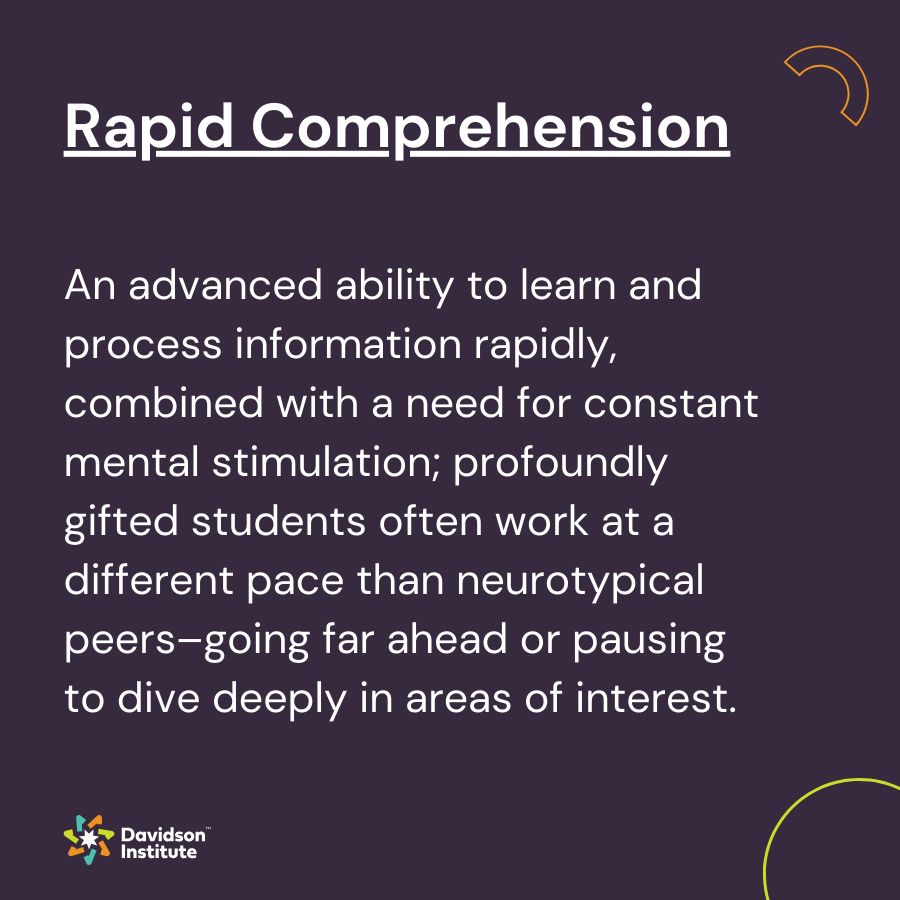 Rapid Comprehension

An advanced ability to learn and process information rapidly, combined with a need for constant mental stimulation; profoundly gifted students often work at a different pace than neurotypical peers–going far ahead or pausing to dive deeply in areas of interest.

Davidson™ Institute